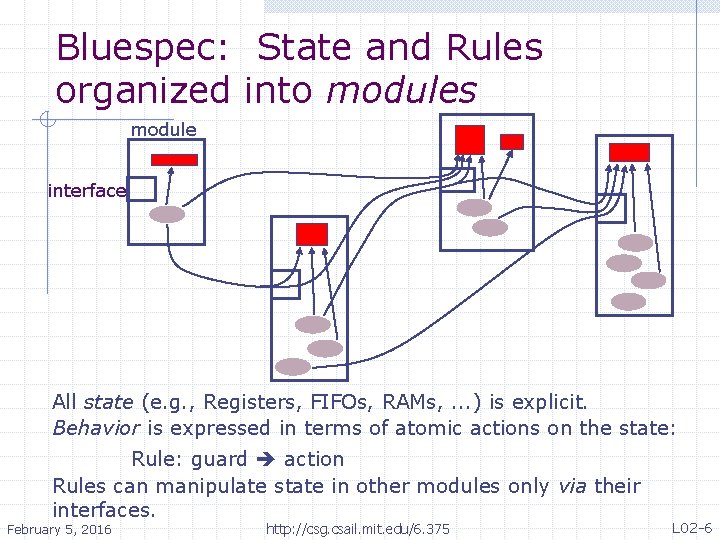 Bluespec: State and Rules organized into modules

module

interface

All state (e.g., Registers, FIFOs, RAMs, ...) is explicit.

Behavior is expressed in terms of atomic actions on the state:

Rule: guard ➔ action

Rules can manipulate state in other modules only via their interfaces.

February 5, 2016

http://csg.csail.mit.edu/6.375

L02-6